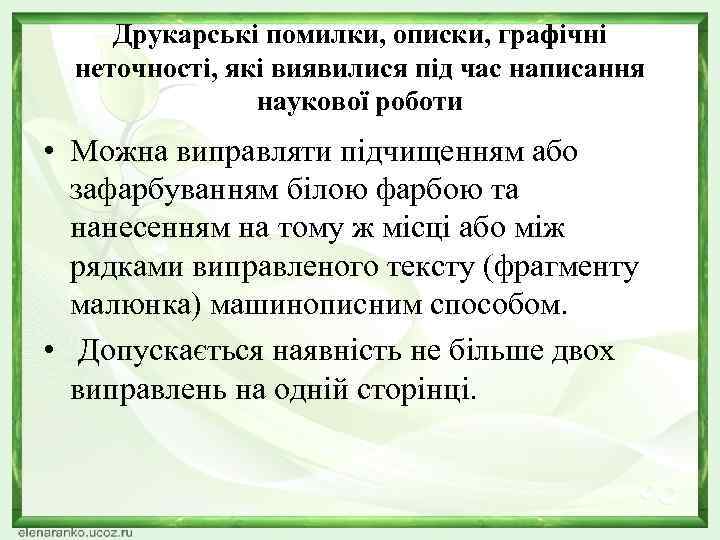 Друкарські помилки, описки, графічні неточності, які виявилися під час написання наукової роботи

• Можна виправляти підчищенням або зафарбуванням білою фарбою та нанесенням на тому ж місці або між рядками виправленого тексту (фрагменту малюнка) машинописним способом.

• Допускається наявність не більше двох виправлень на одній сторінці.

elenaranko.ucoz.ru